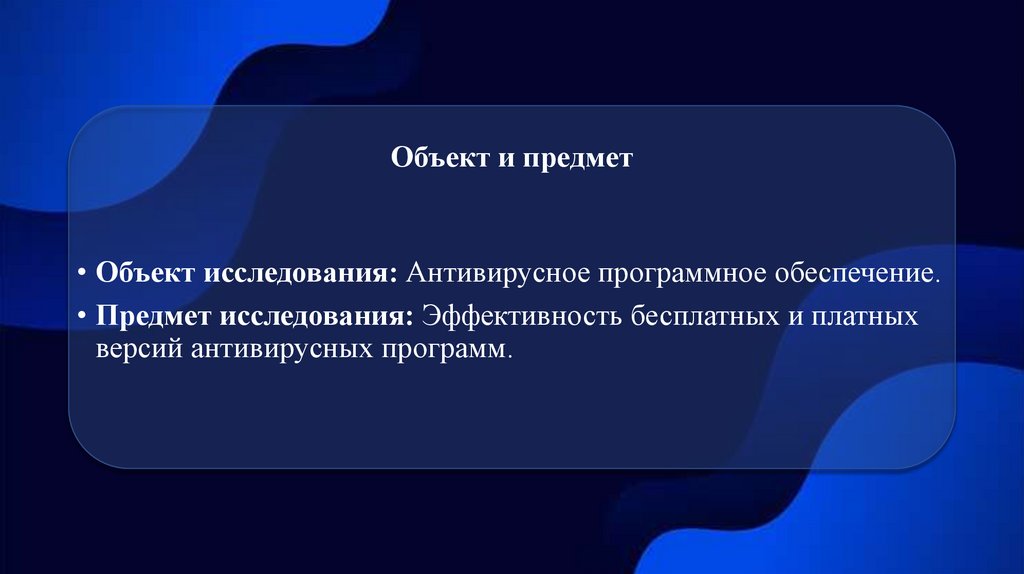 Объект и предмет

• Объект исследования: Антивирусное программное обеспечение.
• Предмет исследования: Эффективность бесплатных и платных версий антивирусных программ.